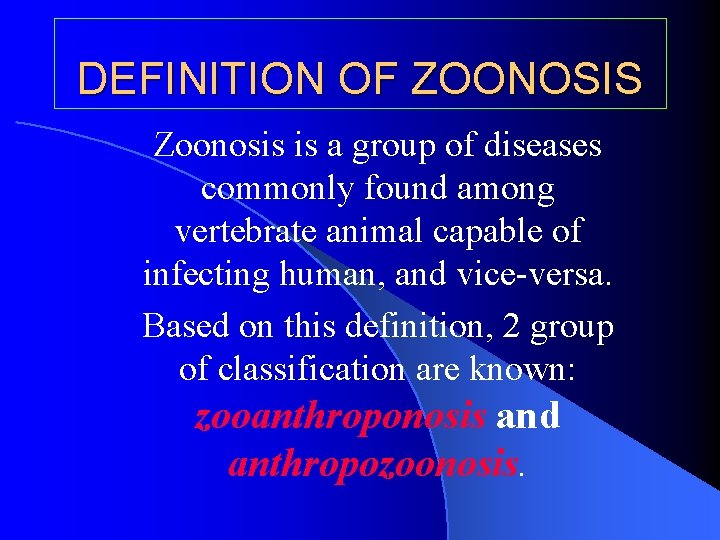 DEFINITION OF ZOONOSIS

Zoonosis is a group of diseases commonly found among vertebrate animal capable of infecting human, and vice-versa.

Based on this definition, 2 group of classification are known: zooanthroponosis and anthropozoonosis.